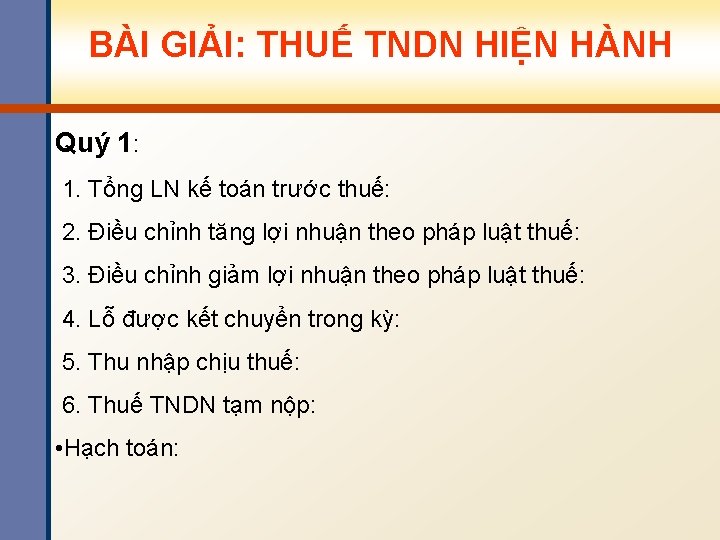 BÀI GIẢI: THUẾ TNDN HIỆN HÀNH

Quý 1:

1. Tổng LN kế toán trước thuế:

2. Điều chỉnh tăng lợi nhuận theo pháp luật thuế:

3. Điều chỉnh giảm lợi nhuận theo pháp luật thuế:

4. Lỗ được kết chuyển trong kỳ:

5. Thu nhập chịu thuế:

6. Thuế TNDN tạm nộp:

•Hạch toán: